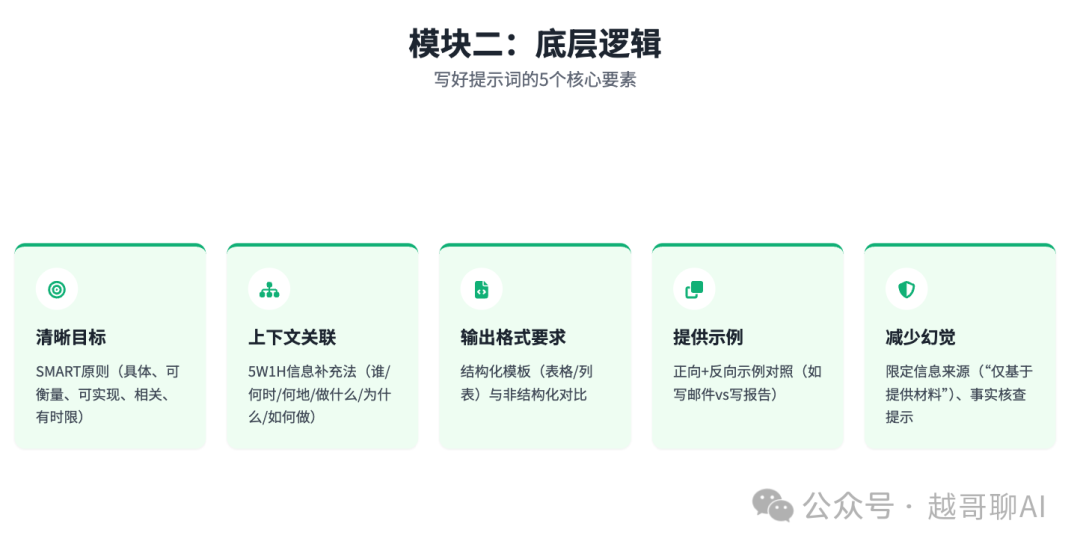 模块二：底层逻辑
写好提示词的5个核心要素

清晰目标
SMART原则（具体、可衡量、可实现、相关、有时限）

上下文关联
5W1H信息补充法（谁/何时/何地/做什么/为什么/如何做）

输出格式要求
结构化模板（表格/列表）与非结构化对比

提供示例
正向+反向示例对照（如写邮件vs写报告）

减少幻觉
限定信息来源（“仅基于提供材料”）、事实核查提示

公众号 · 越哥聊AI